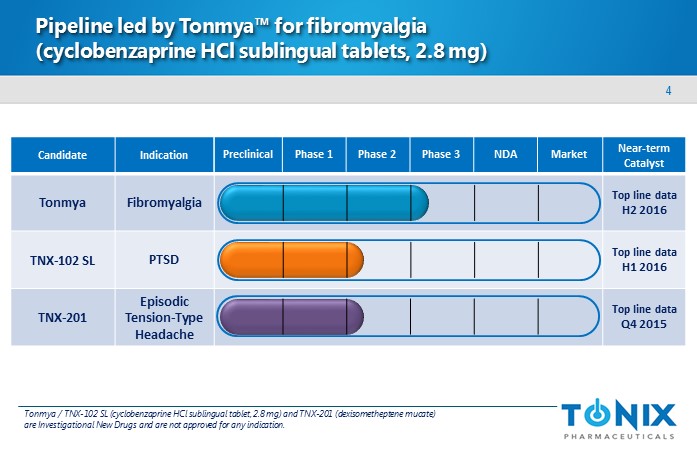 Pipeline led by Tonmya™ for fibromyalgia (cyclobenzaprine HCl sublingual tablets, 2.8 mg)

4

| Candidate | Indication | Preclinical | Phase 1 | Phase 2 | Phase 3 | NDA | Market | Near-term Catalyst |
|---|---|---|---|---|---|---|---|---|
| Tonmya | Fibromyalgia | | | | | | | Top line data H2 2016 |
| TNX-102 SL | PTSD | | | | | | | Top line data H1 2016 |
| TNX-201 | Episodic Tension-Type Headache | | | | | | | Top line data Q4 2015 |

Tonmya / TNX-102 SL (cyclobenzaprine HCl sublingual tablet, 2.8 mg) and TNX-201 (dexisometheptene mucate) are Investigational New Drugs and are not approved for any indication.

TONIX
PHARMACEUTICALS